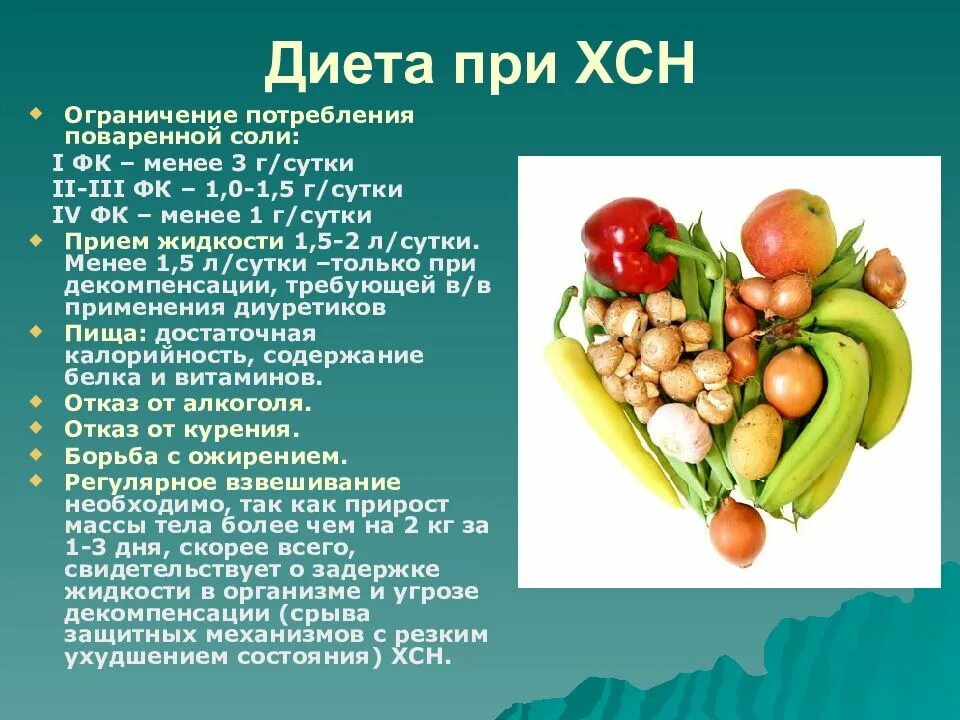 Диета при ХСН

Ограничение потребления поваренной соли:
I ФК – менее 3 г/сутки
II-III ФК – 1,0-1,5 г/сутки
IV ФК – менее 1 г/сутки

Прием жидкости 1,5-2 л/сутки. Менее 1,5 л/сутки –только при декомпенсации, требующей в/в применения диуретиков

Пища: достаточная калорийность, содержание белка и витаминов.

Отказ от алкоголя.

Отказ от курения.

Борьба с ожирением.

Регулярное взвешивание необходимо, так как прирост массы тела более чем на 2 кг за 1-3 дня, скорее всего, свидетельствует о задержке жидкости в организме и угрозе декомпенсации (срыва защитных механизмов с резким ухудшением состояния) ХСН.